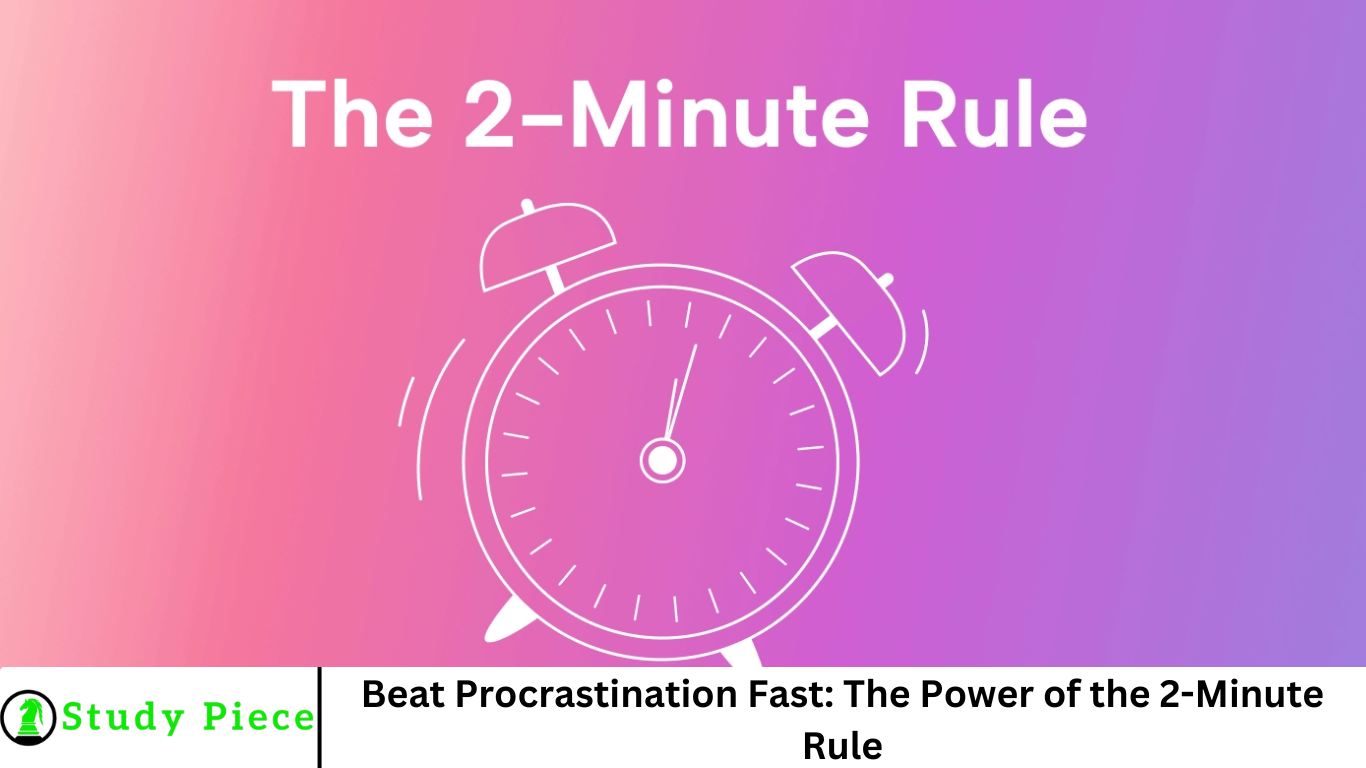 The 2-Minute Rule

Study Piece

Beat Procrastination Fast: The Power of the 2-Minute Rule